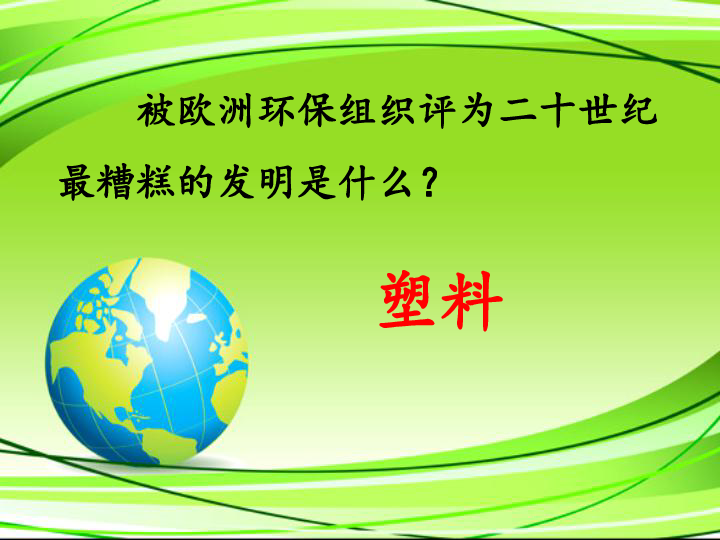 被欧洲环保组织评为二十世纪最糟糕的发明是什么？

塑料